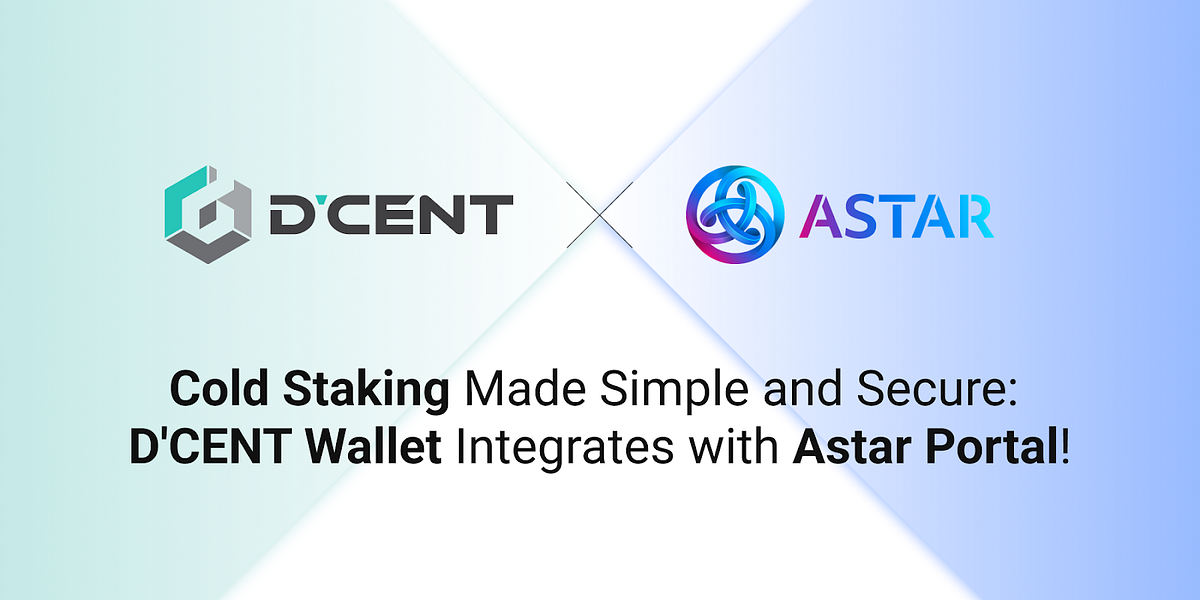 D'CENT

ASTAR

Cold Staking Made Simple and Secure: D'CENT Wallet Integrates with Astar Portal!